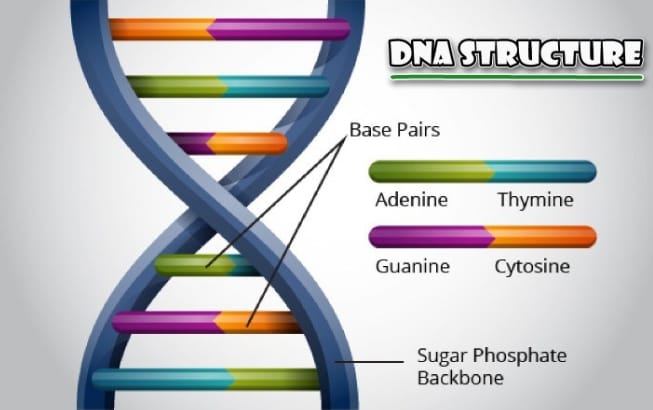 DNA STRUCTURE

Base Pairs

Adenine Thymine

Guanine Cytosine

Sugar Phosphate Backbone